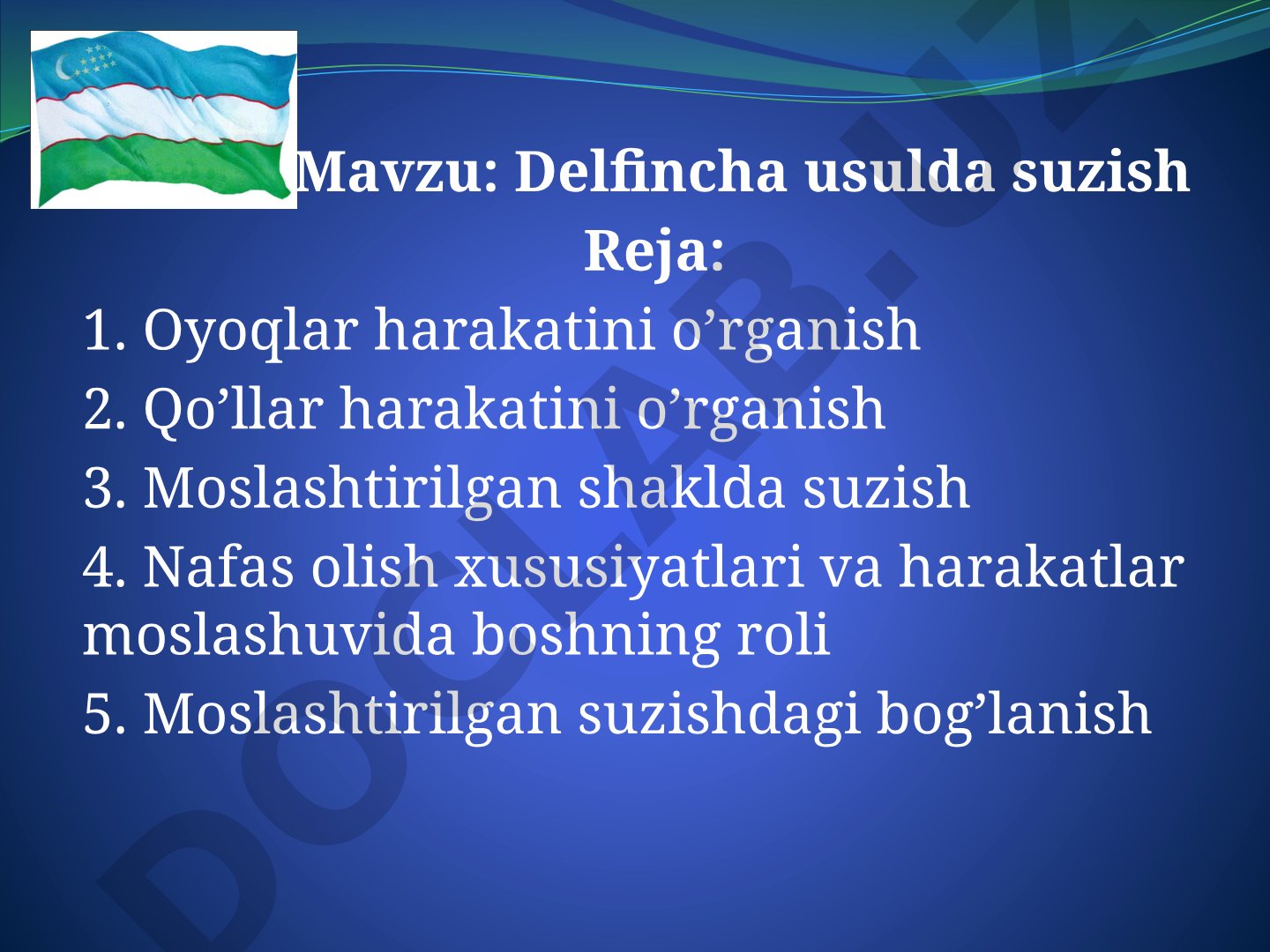 Mavzu: Delfincha usulda suzish

Reja:

1. Oyoqlar harakatini o’rganish

2. Qo’llar harakatini o’rganish

3. Moslashtirilgan shaklda suzish

4. Nafas olish xususiyatlari va harakatlar moslashuvida boshning roli

5. Moslashtirilgan suzishdagi bog’lanish

DOCLAB.UZ